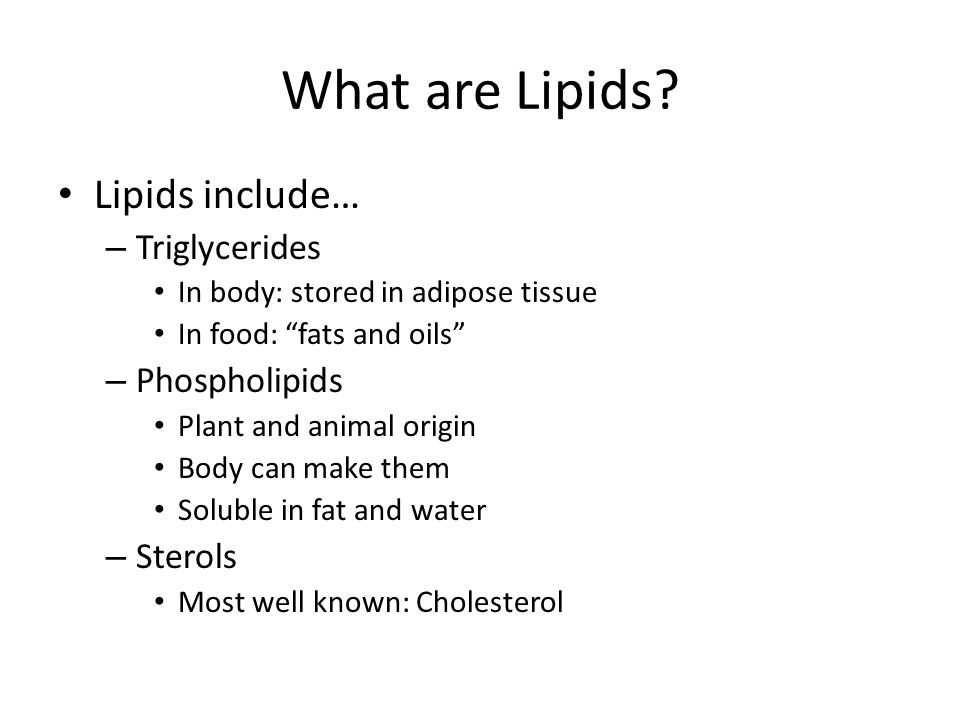 What are Lipids?

• Lipids include…
– Triglycerides
• In body: stored in adipose tissue
• In food: “fats and oils”
– Phospholipids
• Plant and animal origin
• Body can make them
• Soluble in fat and water
– Sterols
• Most well known: Cholesterol